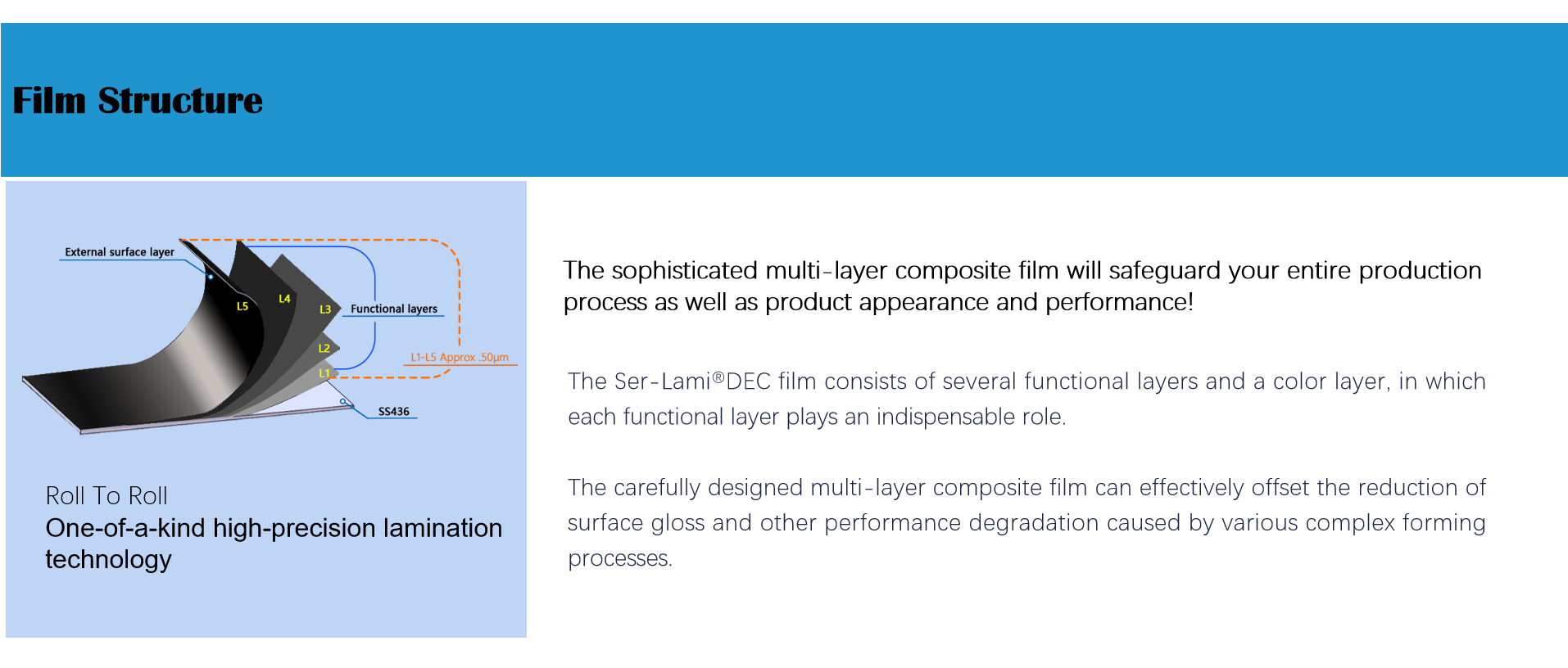 Film Structure

External surface layer

L5

L4

L3

Functional layers

L2

L1

L1-L5 Approx .50μm

SS436

Roll To Roll

One-of-a-kind high-precision lamination technology

The sophisticated multi-layer composite film will safeguard your entire production process as well as product appearance and performance!

The Ser-Lami®DEC film consists of several functional layers and a color layer, in which each functional layer plays an indispensable role.

The carefully designed multi-layer composite film can effectively offset the reduction of surface gloss and other performance degradation caused by various complex forming processes.